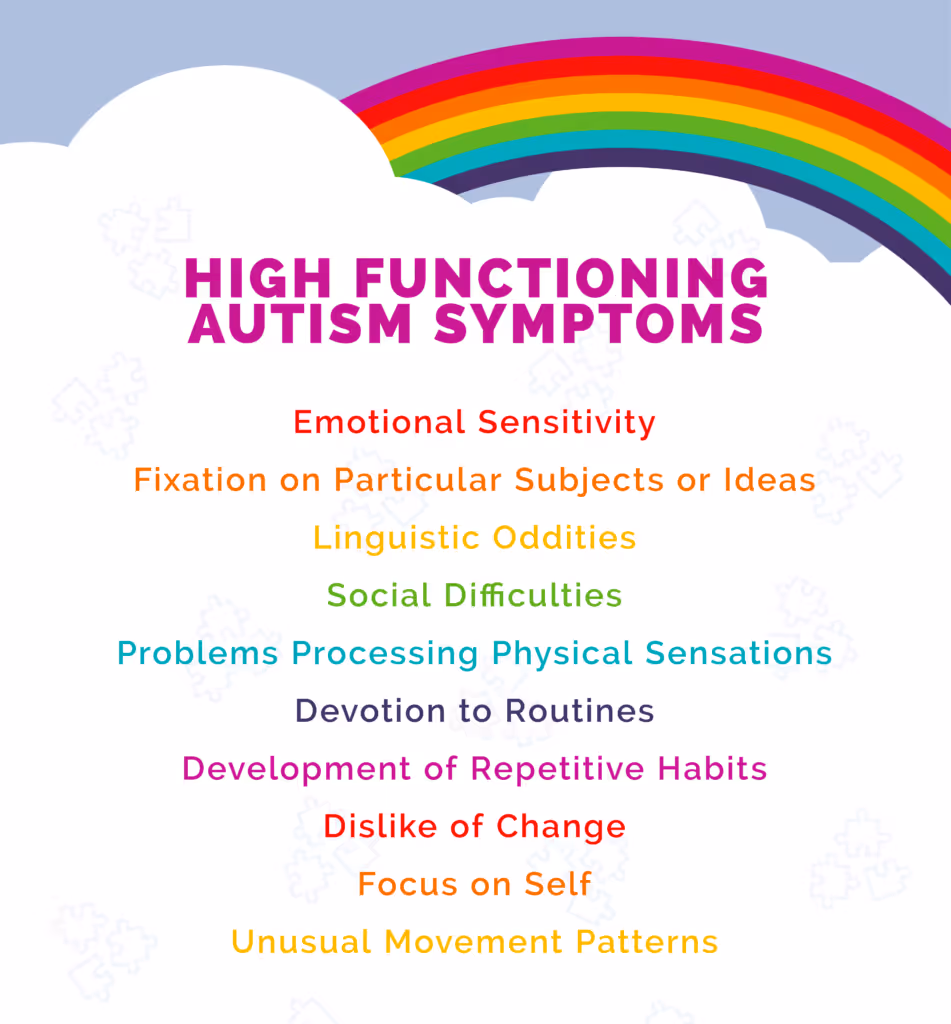 HIGH FUNCTIONING AUTISM SYMPTOMS

Emotional Sensitivity

Fixation on Particular Subjects or Ideas

Linguistic Oddities

Social Difficulties

Problems Processing Physical Sensations

Devotion to Routines

Development of Repetitive Habits

Dislike of Change

Focus on Self

Unusual Movement Patterns